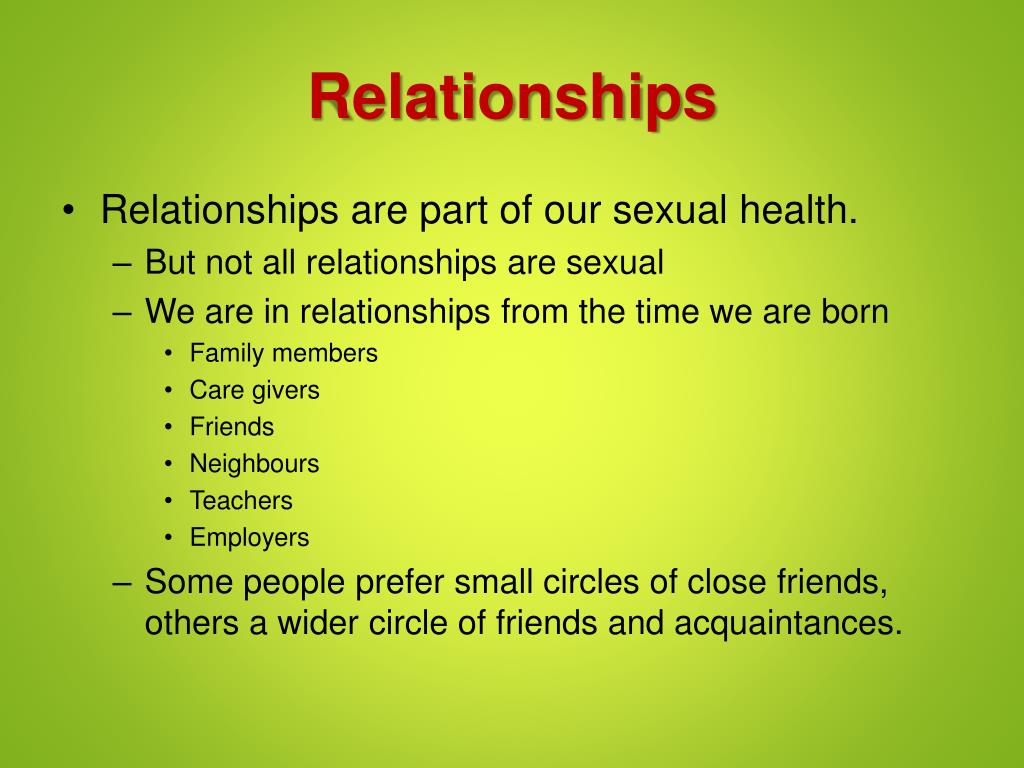 Relationships

• Relationships are part of our sexual health.
– But not all relationships are sexual
– We are in relationships from the time we are born
• Family members
• Care givers
• Friends
• Neighbours
• Teachers
• Employers
– Some people prefer small circles of close friends, others a wider circle of friends and acquaintances.